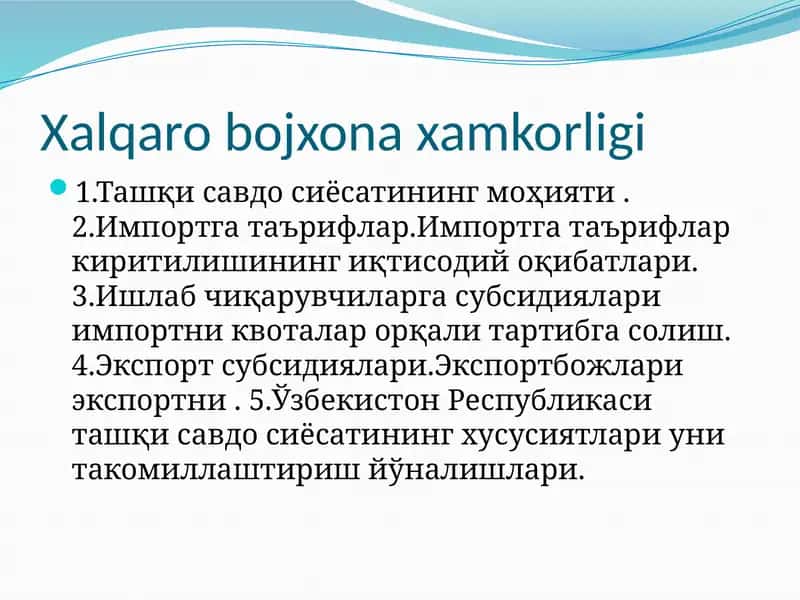 Xalqaro bojxona xamkorligi

1.Ташқи савдо сиёсатининг моҳияти . 2.Импортга таърифлар.Импортга таърифлар киритилишининг иқтисодий оқибатлари. 3.Ишлаб чиқарувчиларга субсидиялари импортни квоталар орқали тартибга солиш. 4.Экспорт субсидиялари.Экспортбожлари экспортни . 5.Ўзбекистон Республикаси ташқи савдо сиёсатининг хусусиятлари уни такомиллаштириш йўналишлари.